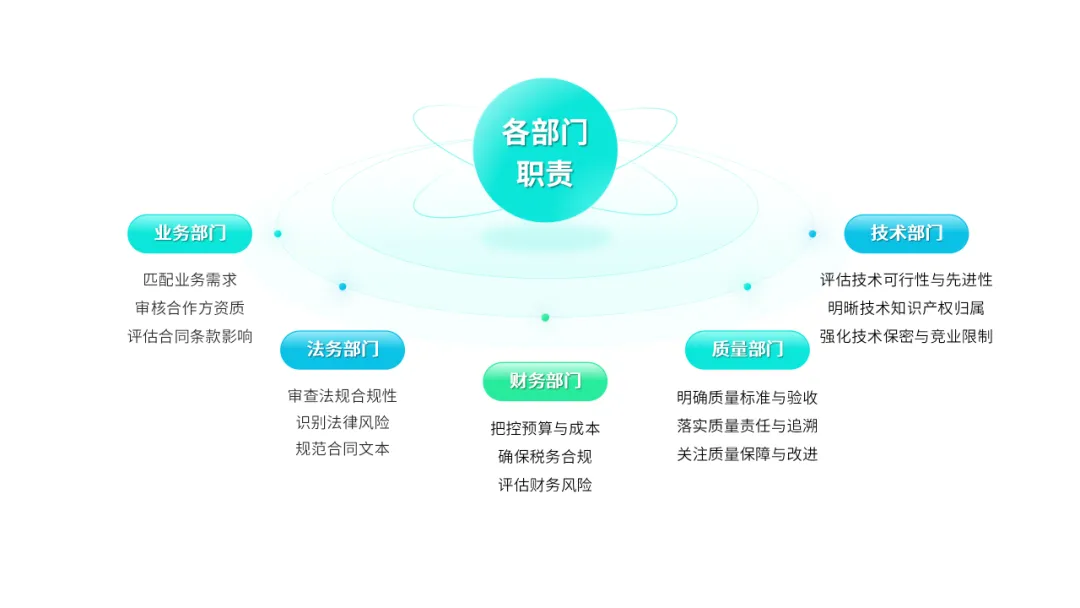 各部门职责

业务部门

匹配业务需求
审核合作方资质
评估合同条款影响

法务部门

审查法规合规性
识别法律风险
规范合同文本

财务部门

把控预算与成本
确保税务合规
评估财务风险

质量部门

明确质量标准与验收
落实质量责任与追溯
关注质量保障与改进

技术部门

评估技术可行性与先进性
明晰技术知识产权归属
强化技术保密与竞业限制